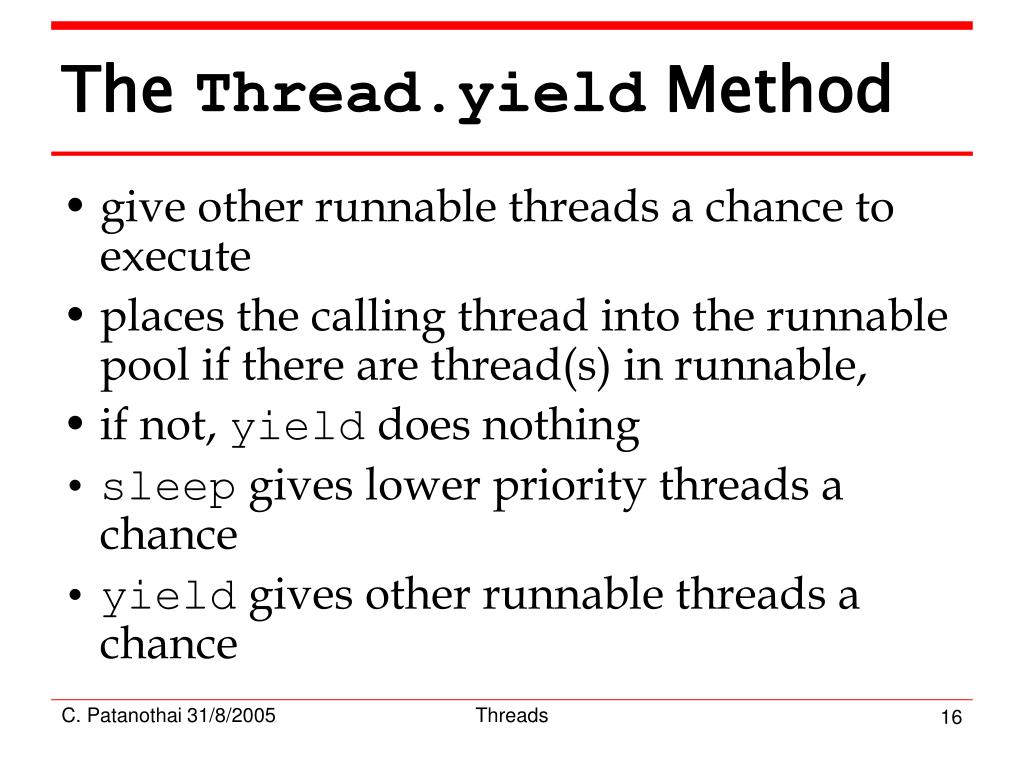 The Thread.yield Method

• give other runnable threads a chance to execute
• places the calling thread into the runnable pool if there are thread(s) in runnable,
• if not, yield does nothing
• sleep gives lower priority threads a chance
• yield gives other runnable threads a chance

C. Patanothai 31/8/2005
Threads
16